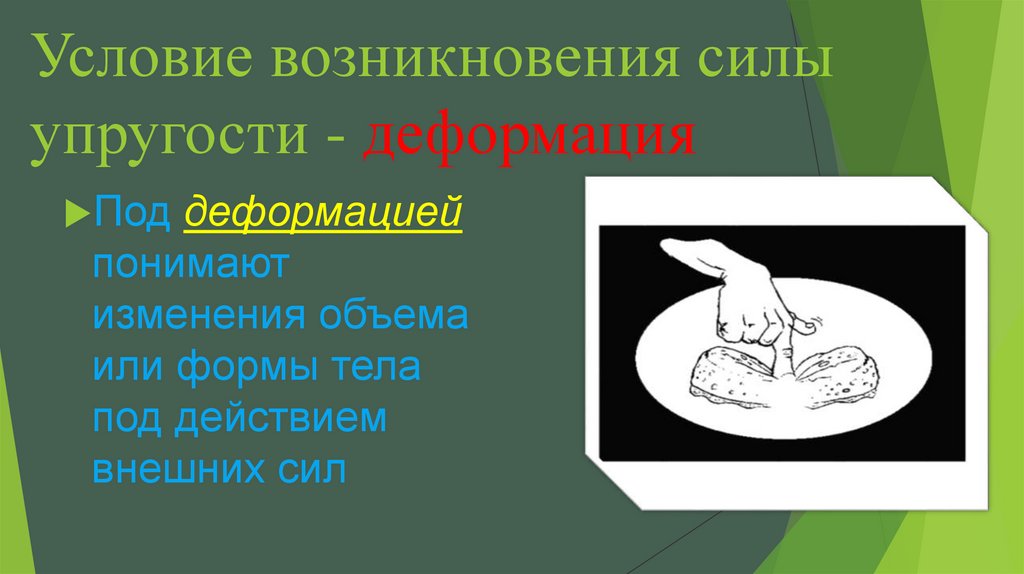 Условие возникновения силы упругости - деформация

Под деформацией понимают изменения объема или формы тела под действием внешних сил